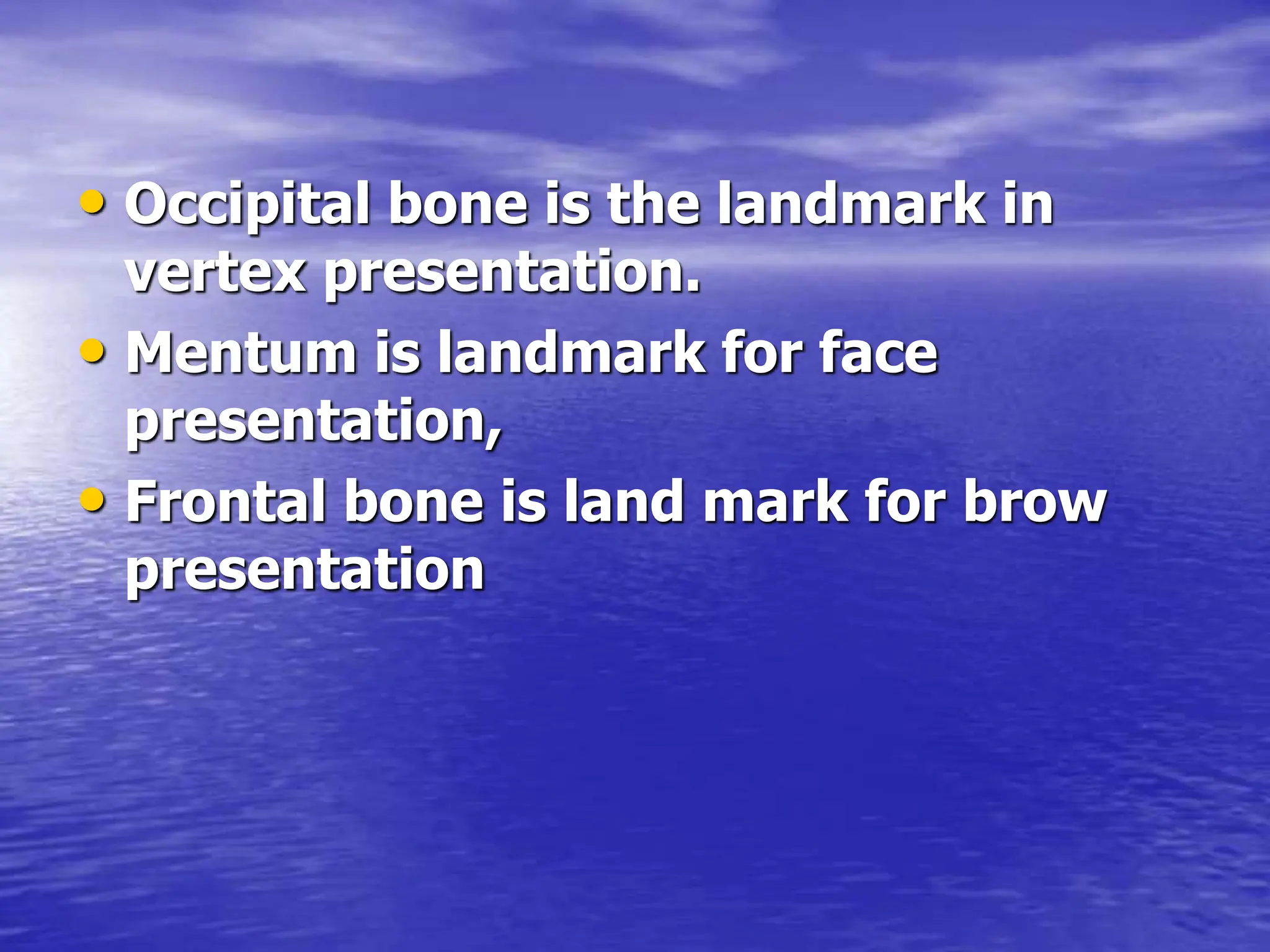 • Occipital bone is the landmark in vertex presentation.
• Mentum is landmark for face presentation,
• Frontal bone is land mark for brow presentation